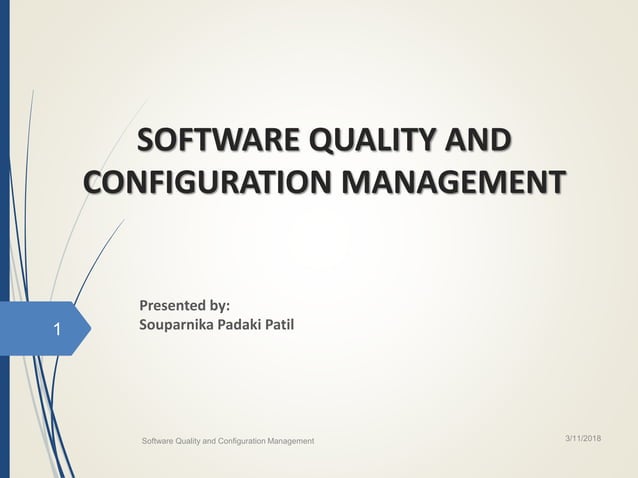 SOFTWARE QUALITY AND CONFIGURATION MANAGEMENT

1

Presented by:
Souparnika Padaki Patil

Software Quality and Configuration Management

3/11/2018